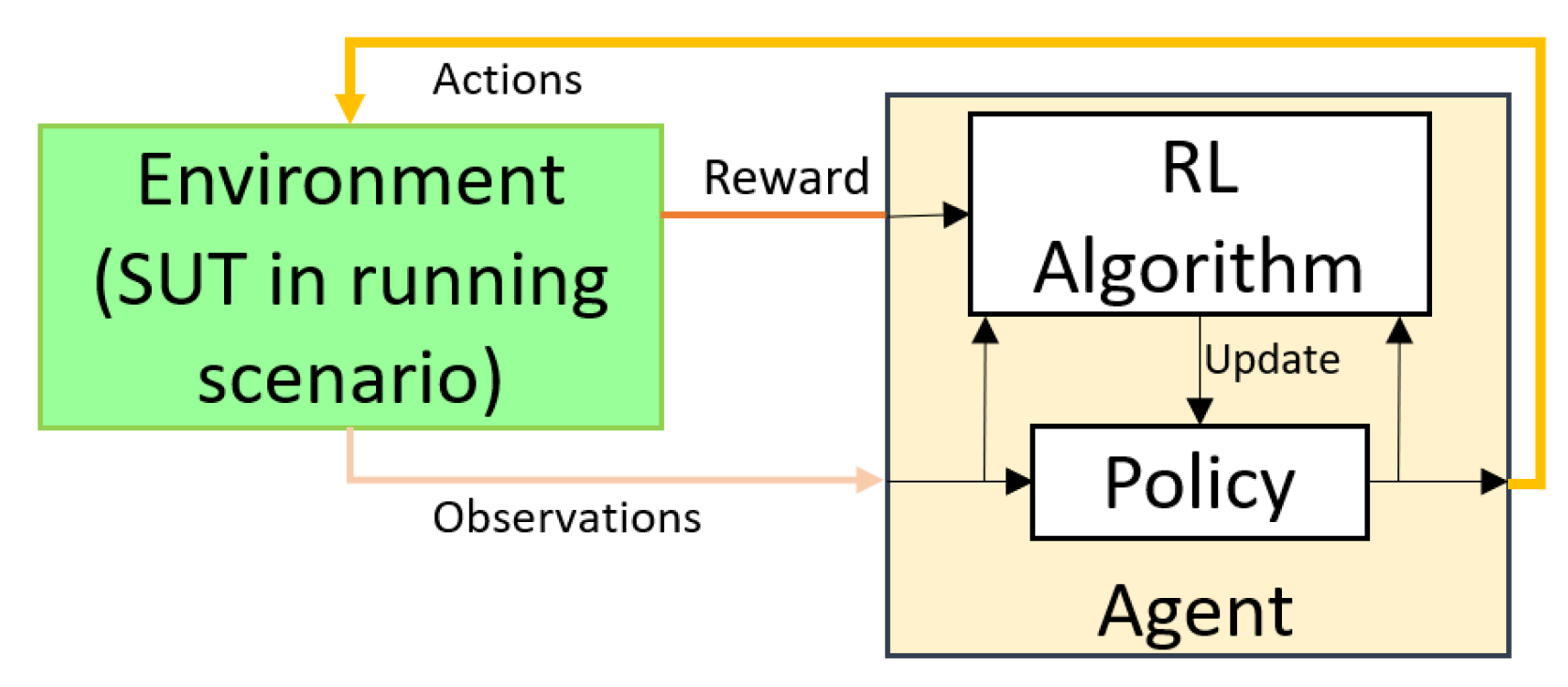 Actions

Environment (SUT in running scenario)

Reward

RL Algorithm

Update

Policy

Observations

Agent